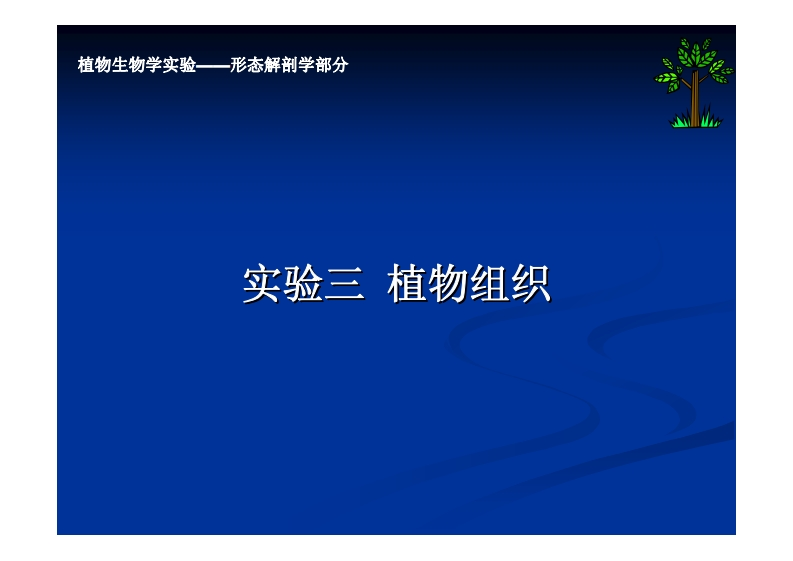 植物生物学实验——形态解剖学部分

实验三  植物组织